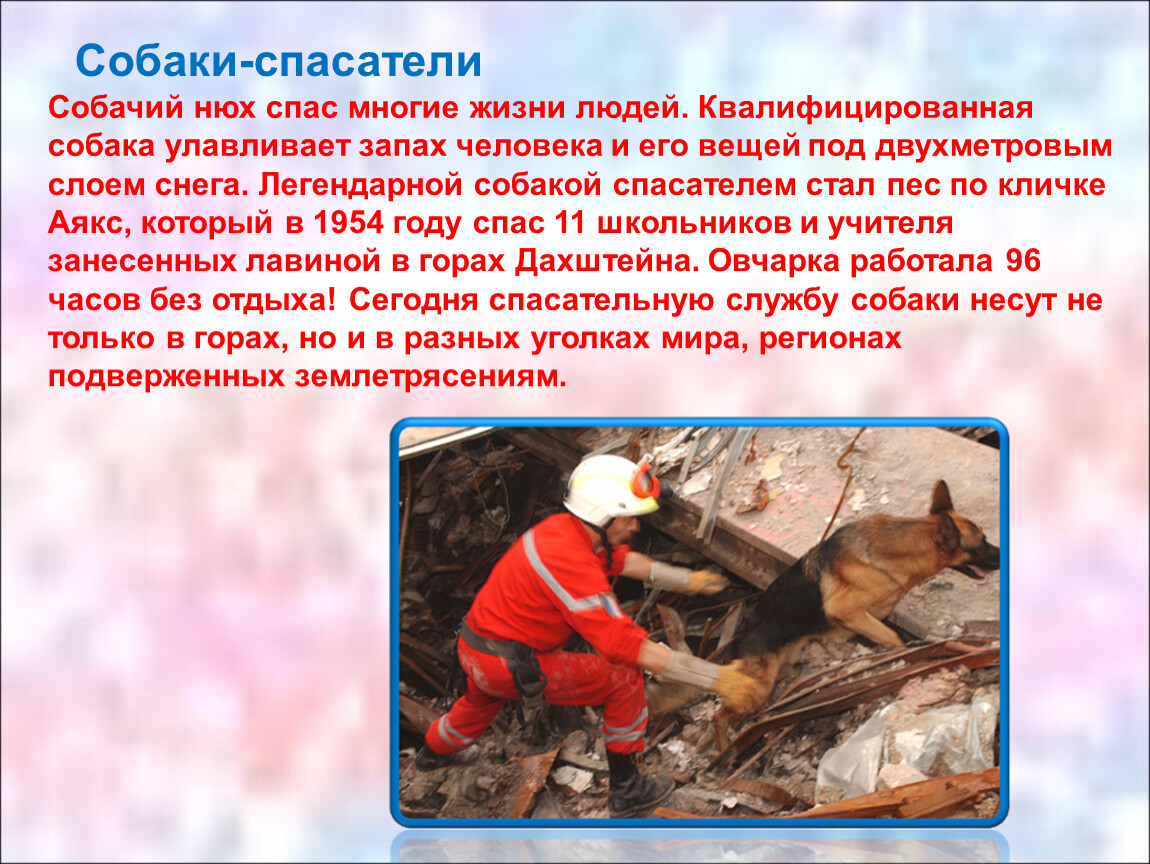 Собаки-спасатели

Собачий нюх спас многие жизни людей. Квалифицированная собака улавливает запах человека и его вещей под двухметровым слоем снега. Легендарной собакой спасателем стал пес по кличке Аякс, который в 1954 году спас 11 школьников и учителя занесенных лавиной в горах Дахштейна. Овчарка работала 96 часов без отдыха! Сегодня спасательную службу собаки несут не только в горах, но и в разных уголках мира, регионах подверженных землетрясениям.